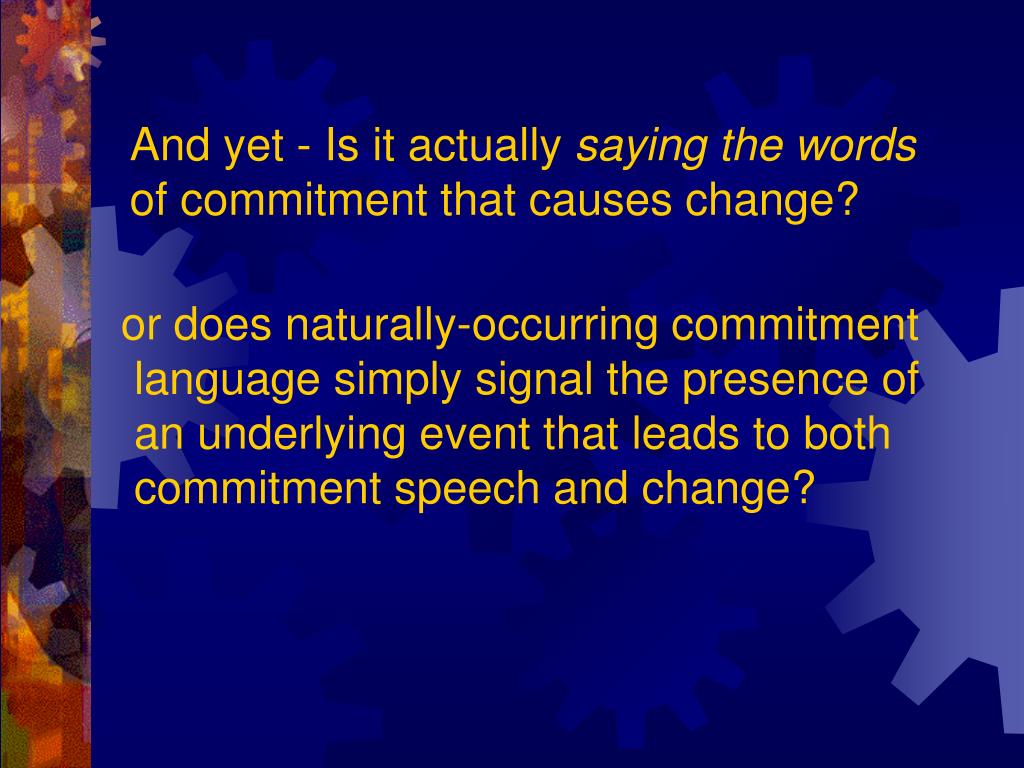 And yet - Is it actually saying the words of commitment that causes change?

or does naturally-occurring commitment language simply signal the presence of an underlying event that leads to both commitment speech and change?